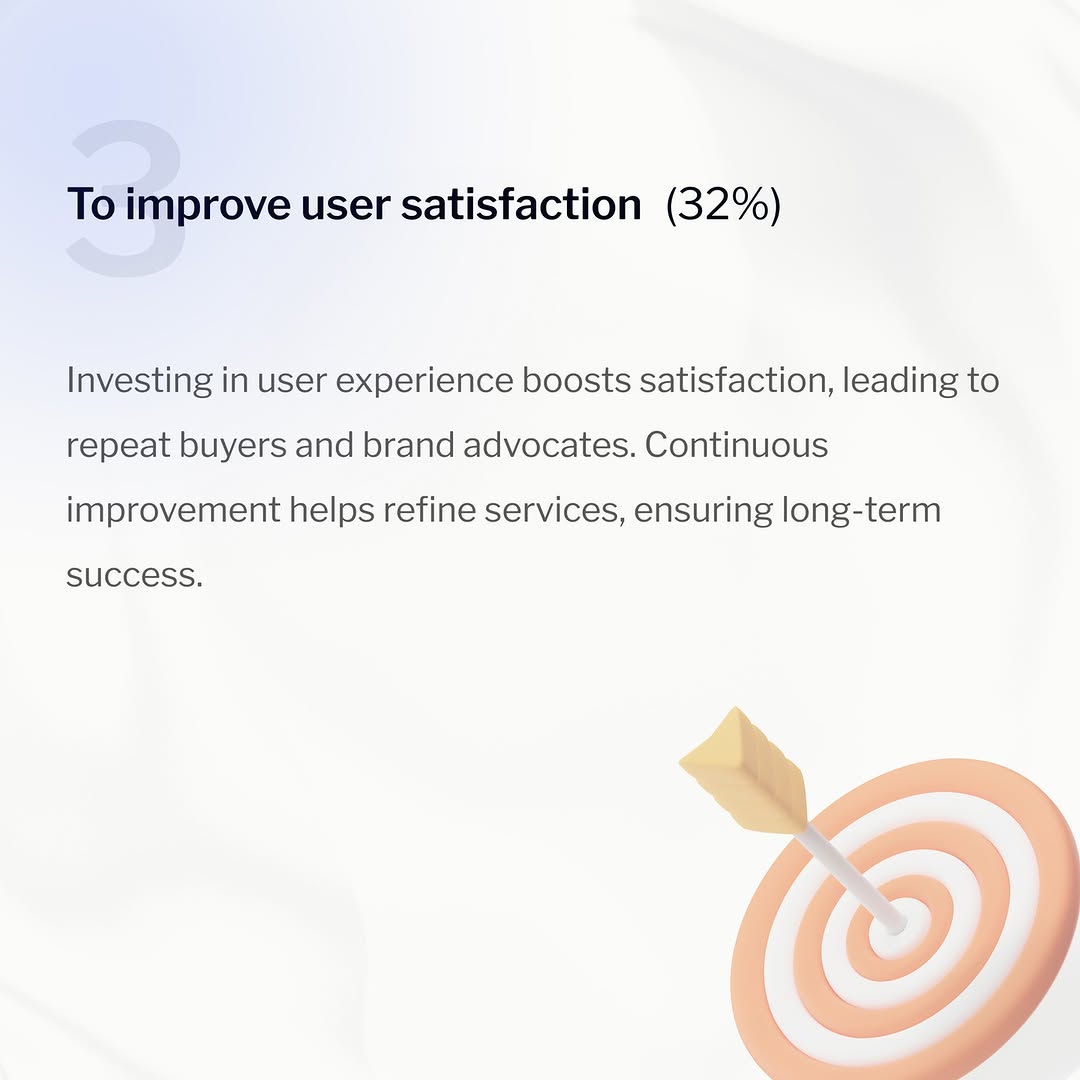 3

To improve user satisfaction (32%)

Investing in user experience boosts satisfaction, leading to repeat buyers and brand advocates. Continuous improvement helps refine services, ensuring long-term success.